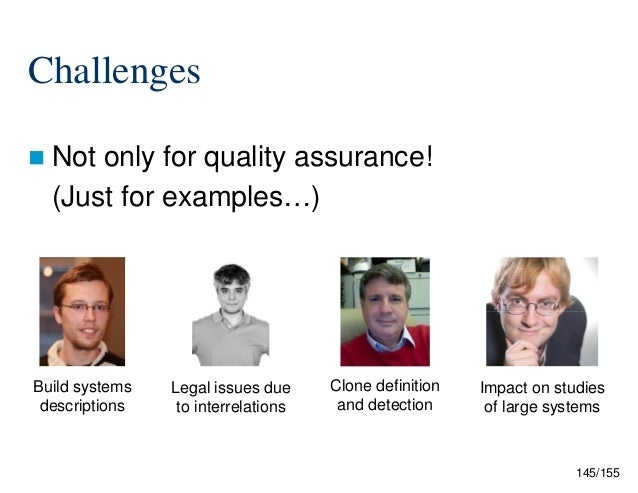 Challenges

Not only for quality assurance!
(Just for examples…)

Build systems descriptions

Legal issues due to interrelations

Clone definition and detection

Impact on studies of large systems

145/155